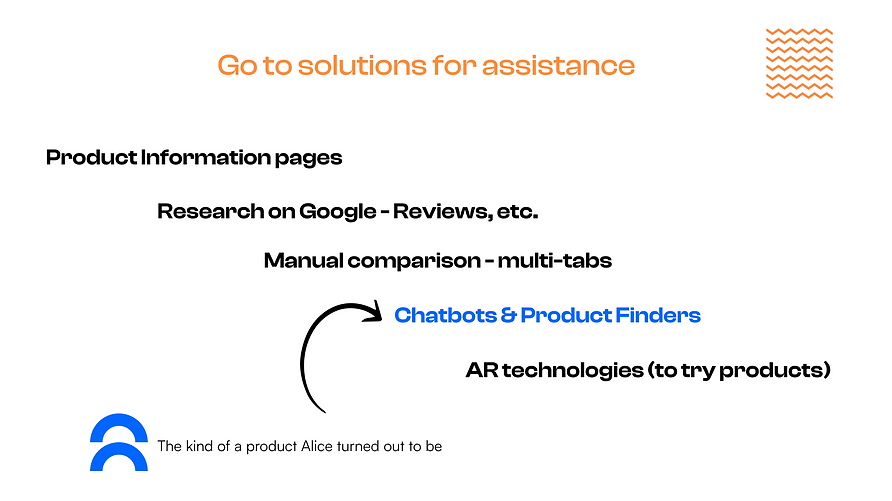 Go to solutions for assistance

Product Information pages

Research on Google - Reviews, etc.

Manual comparison - multi-tabs

Chatbots & Product Finders

AR technologies (to try products)

The kind of a product Alice turned out to be